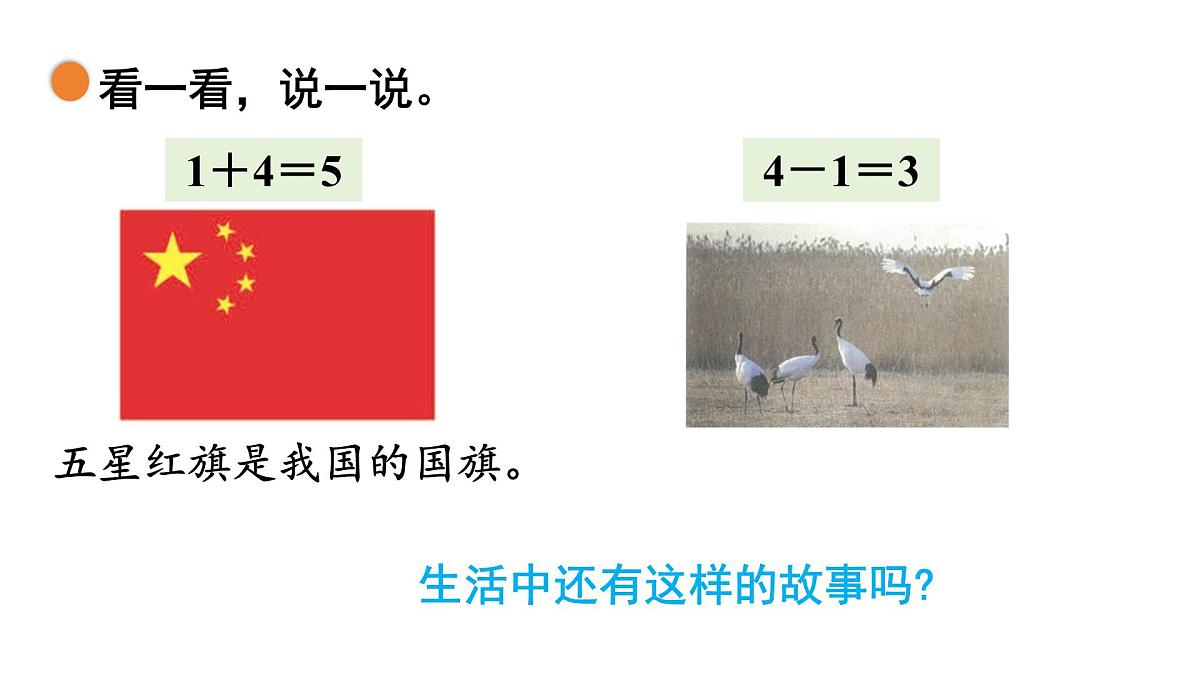 看一看，说一说。

$1+4=5$

$4-1=3$

五星红旗是我国的国旗。

生活中还有这样的故事吗?